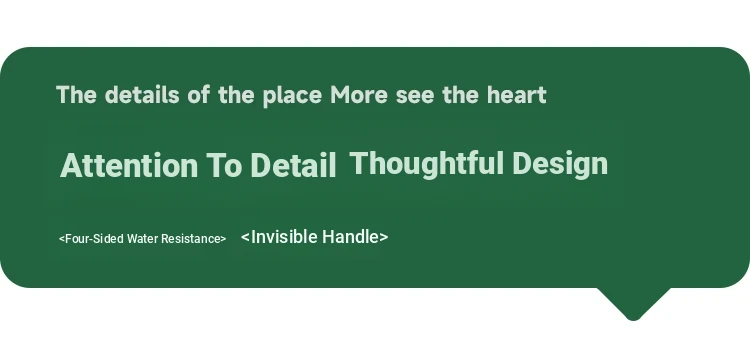 The details of the place More see the heart

Attention To Detail Thoughtful Design

<Four-Sided Water Resistance> <Invisible Handle>